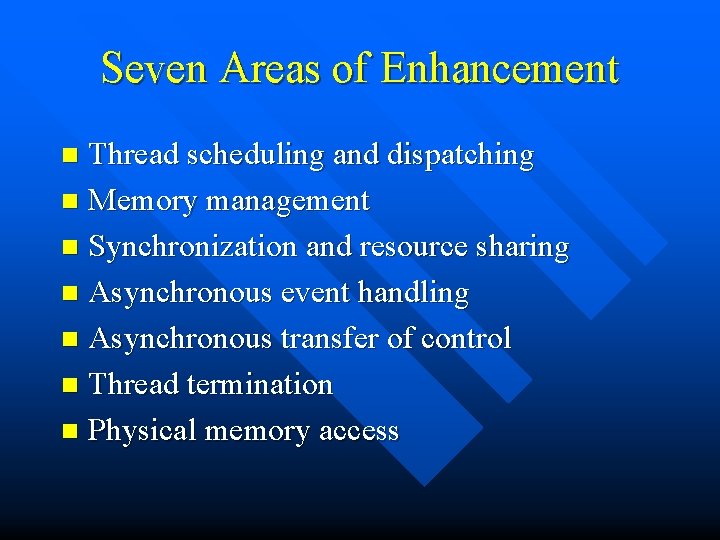 Seven Areas of Enhancement

- Thread scheduling and dispatching
- Memory management
- Synchronization and resource sharing
- Asynchronous event handling
- Asynchronous transfer of control
- Thread termination
- Physical memory access